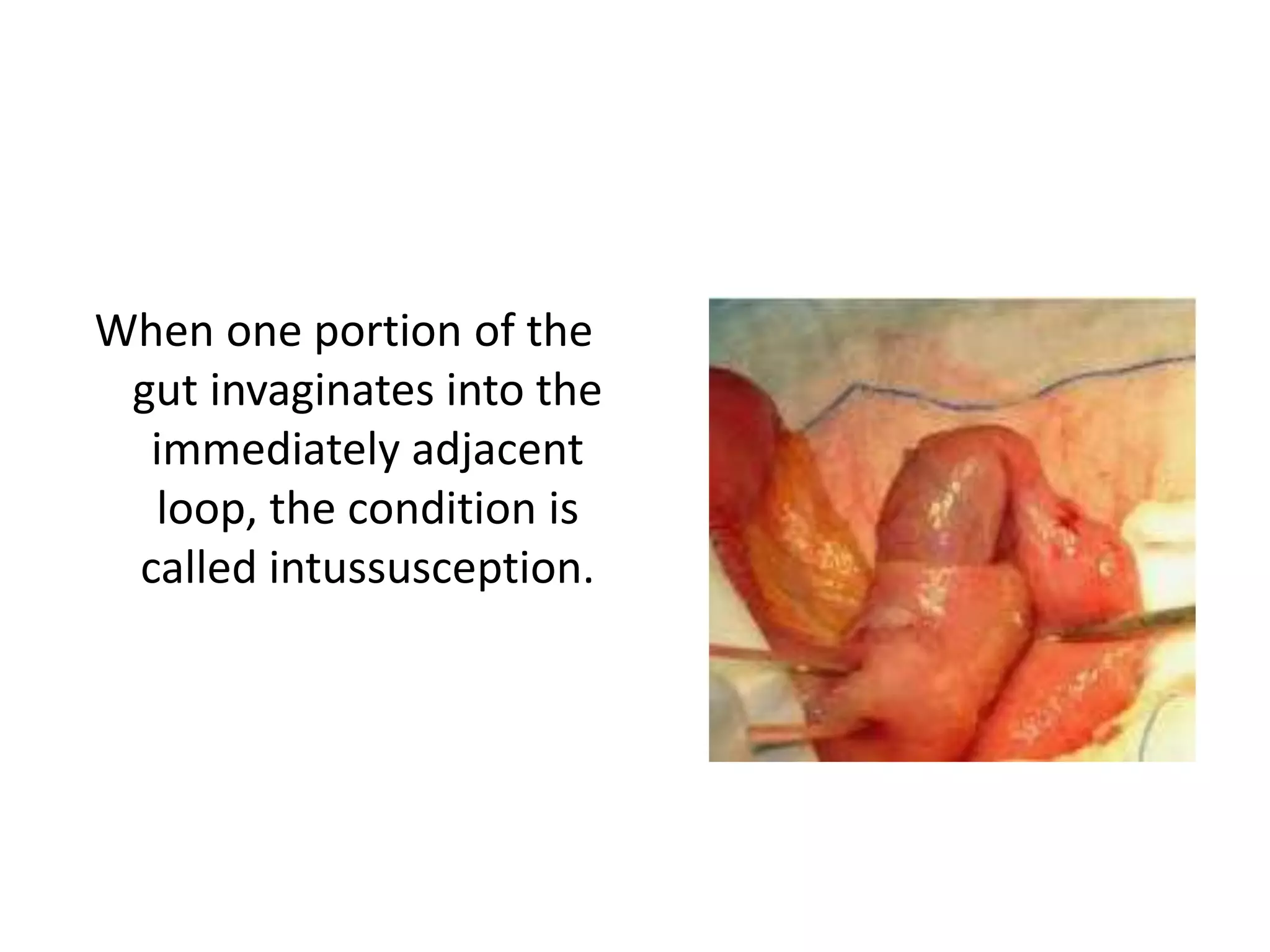 When one portion of the gut invaginates into the immediately adjacent loop, the condition is called intussusception.